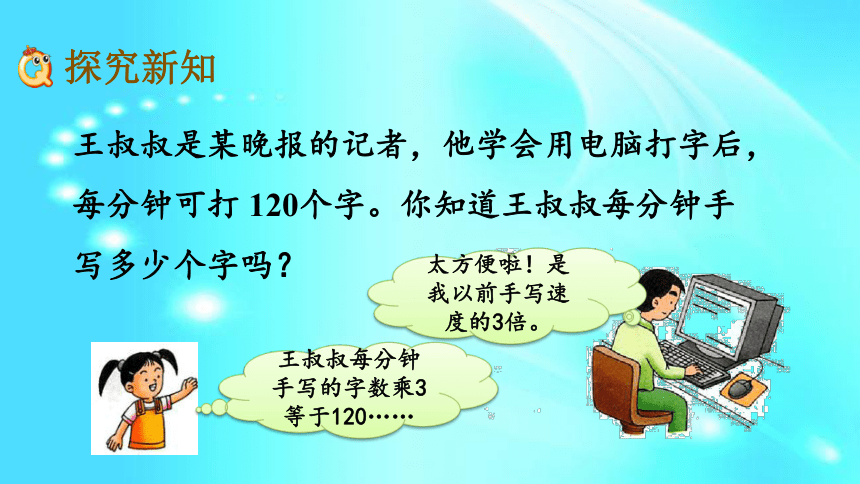 探究新知

王叔叔是某晚报的记者，他学会用电脑打字后，每分钟可打 120个字。你知道王叔叔每分钟手写多少个字吗？

太方便啦！是我以前手写速度的3倍。

王叔叔每分钟手写的字数乘3等于120……